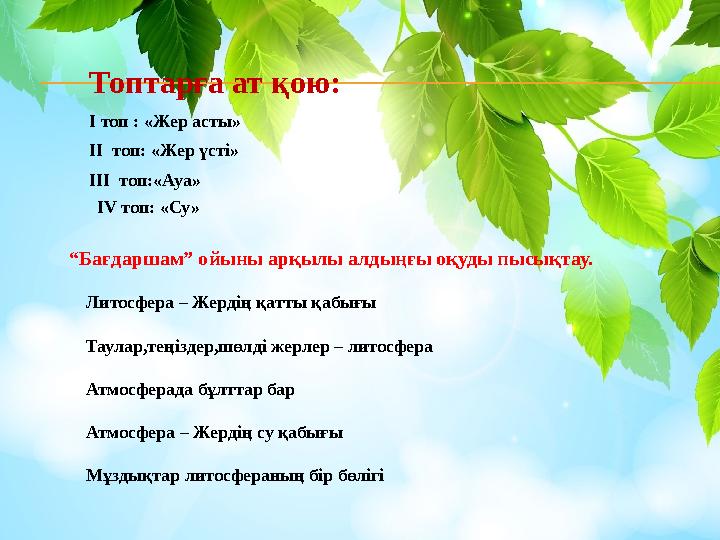 Топтарға ат қою:

I топ : «Жер асты»

II топ: «Жер үсті»

III топ:«Ауа»

IV топ: «Су»

"Бағдаршам" ойыны арқылы алдыңғы оқуды пысықтау.

Литосфера – Жердің қатты қабығы

Таулар,теңіздер,шөлді жерлер – литосфера

Атмосферада бұлттар бар

Атмосфера – Жердің су қабығы

Мұздықтар литосфераның бір бөлігі